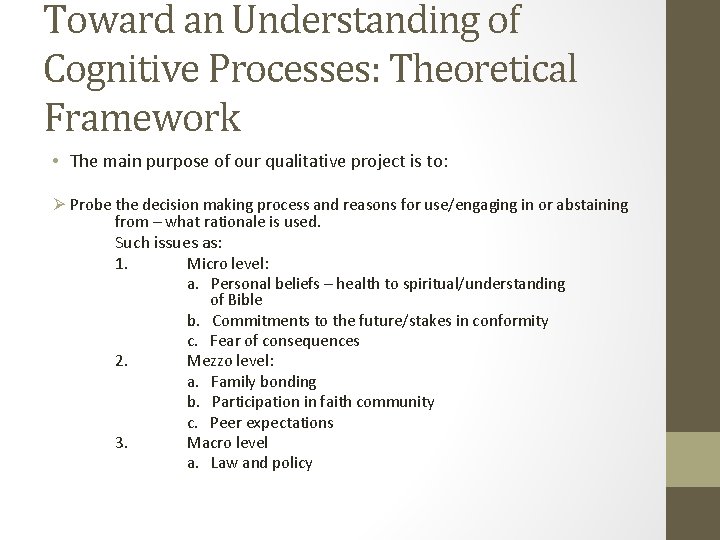 Toward an Understanding of Cognitive Processes: Theoretical Framework

• The main purpose of our qualitative project is to:

➢ Probe the decision making process and reasons for use/engaging in or abstaining from – what rationale is used.

Such issues as:

1. Micro level:
a. Personal beliefs – health to spiritual/understanding of Bible
b. Commitments to the future/stakes in conformity
c. Fear of consequences

2. Mezzo level:
a. Family bonding
b. Participation in faith community
c. Peer expectations

3. Macro level
a. Law and policy